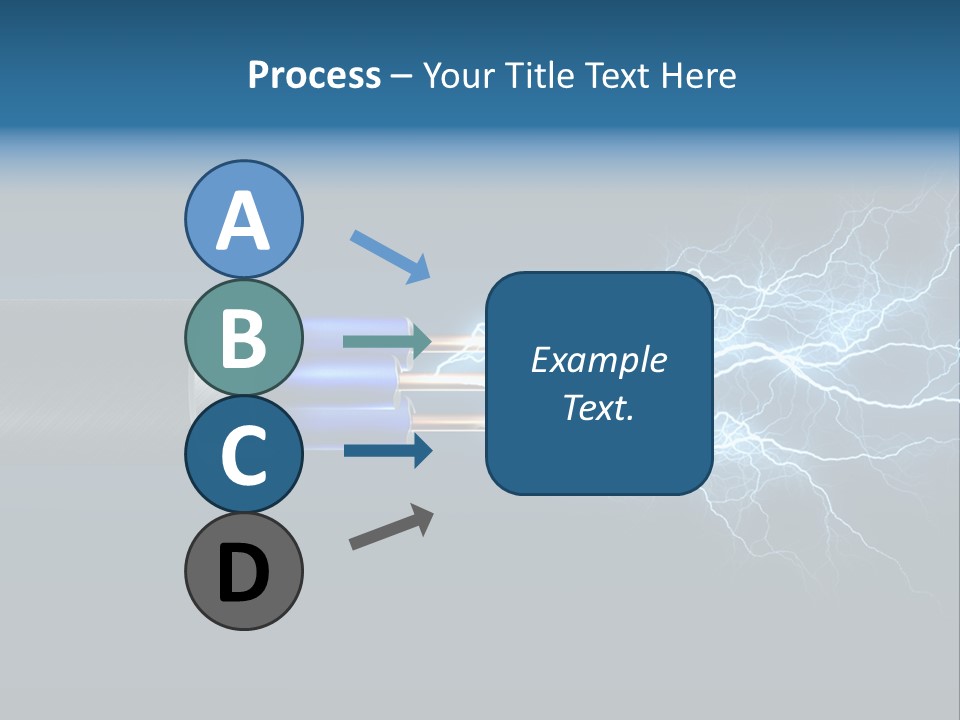 Process – Your Title Text Here

A

B

C

D

Example Text.